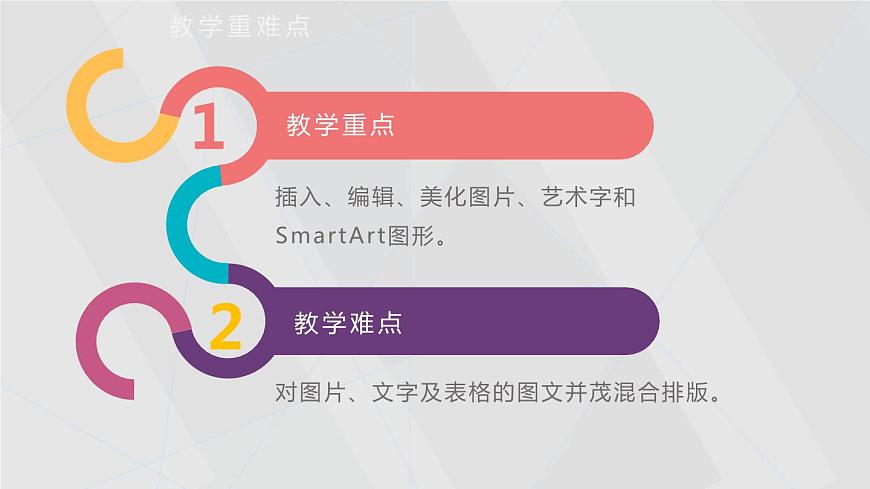 教学重难点

1 教学重点

插入、编辑、美化图片、艺术字和SmartArt图形。

2 教学难点

对图片、文字及表格的图文并茂混合排版。